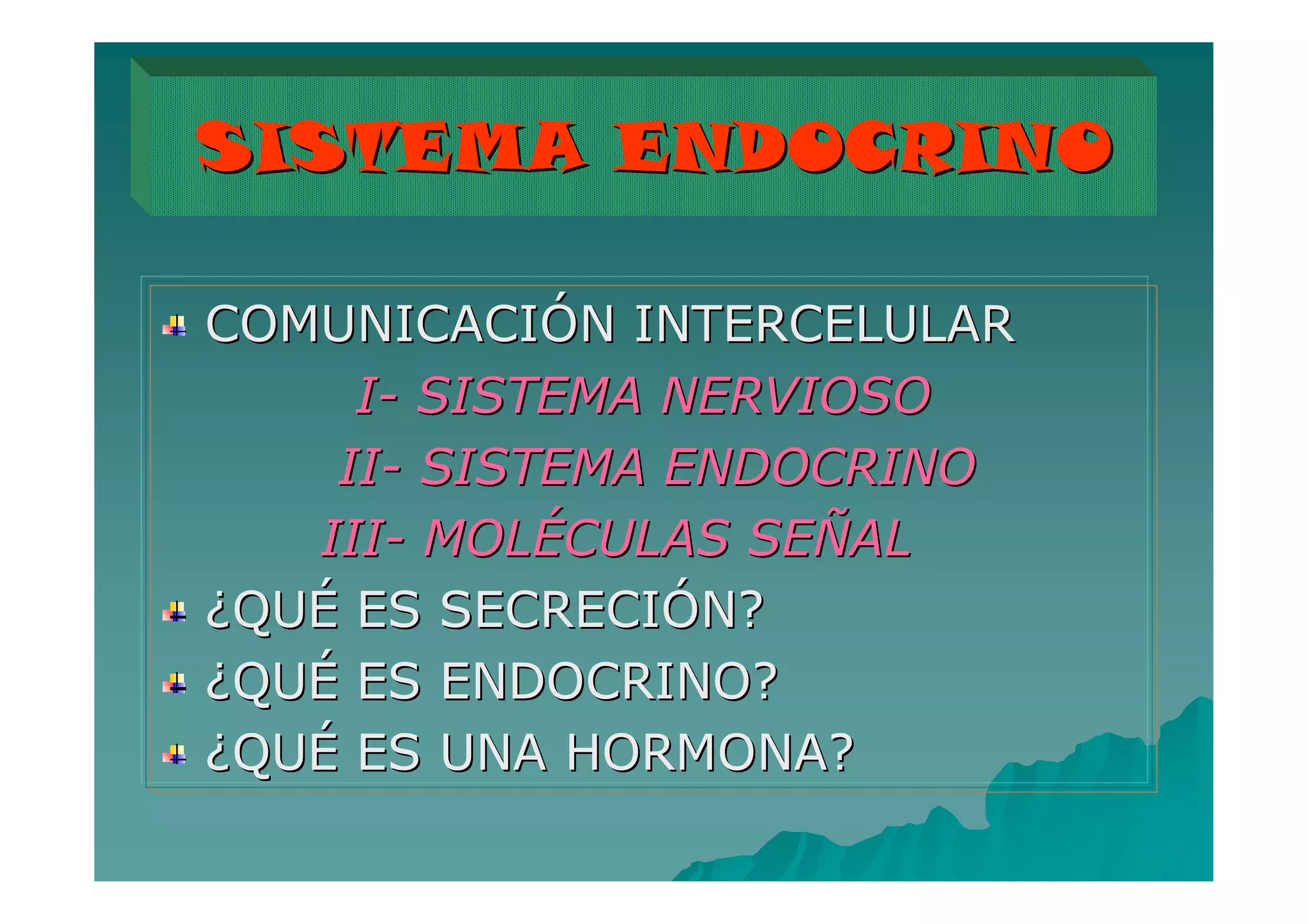 SISTEMA ENDOCRINO

COMUNICACIÓN INTERCELULAR

I- SISTEMA NERVIOSO

II- SISTEMA ENDOCRINO

III- MOLÉCULAS SEÑAL

¿QUÉ ES SECRECIÓN?

¿QUÉ ES ENDOCRINO?

¿QUÉ ES UNA HORMONA?